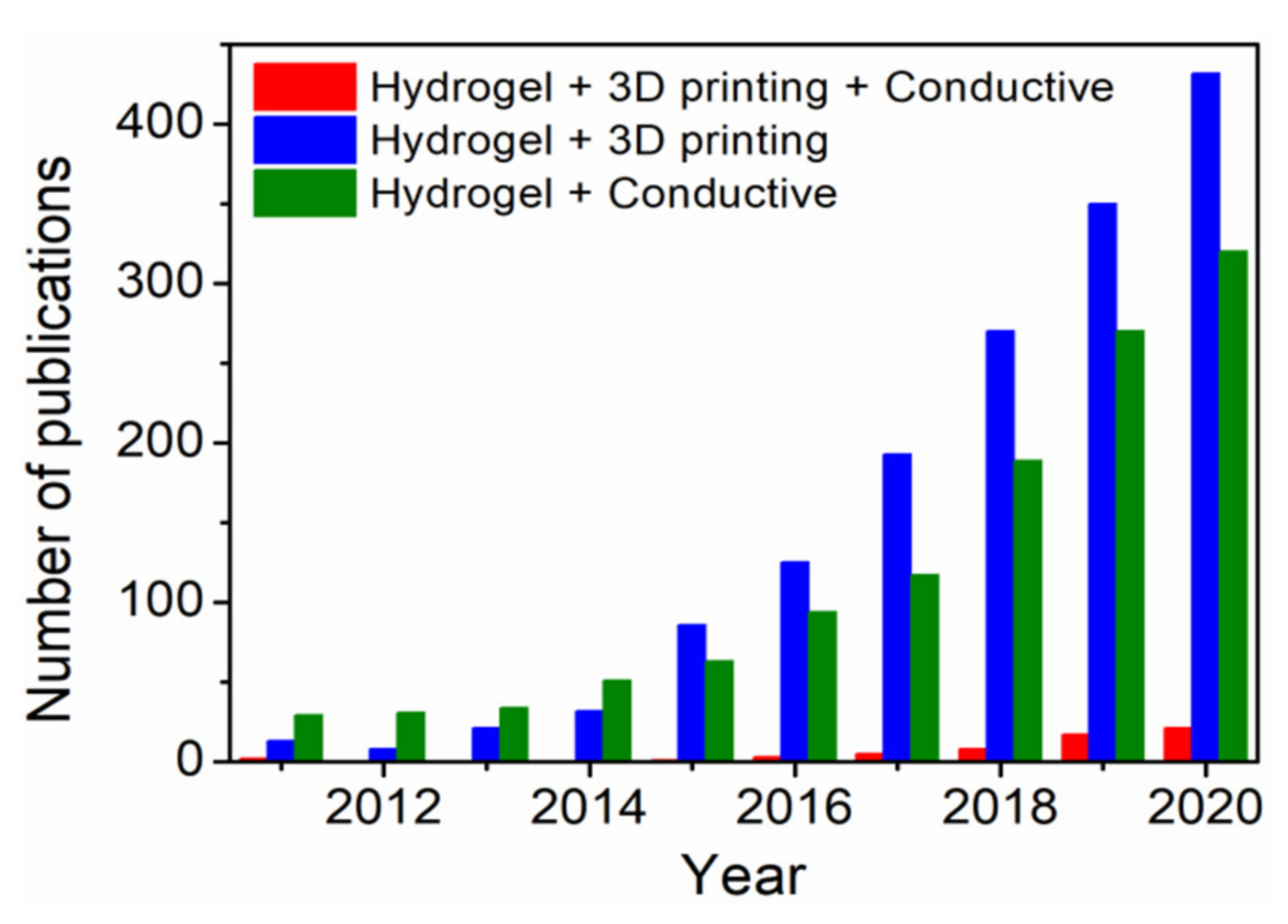 Hydrogel + 3D printing + Conductive
Hydrogel + 3D printing
Hydrogel + Conductive

Number of publications

400
300
200
100
0

2012
2014
2016
2018
2020

Year